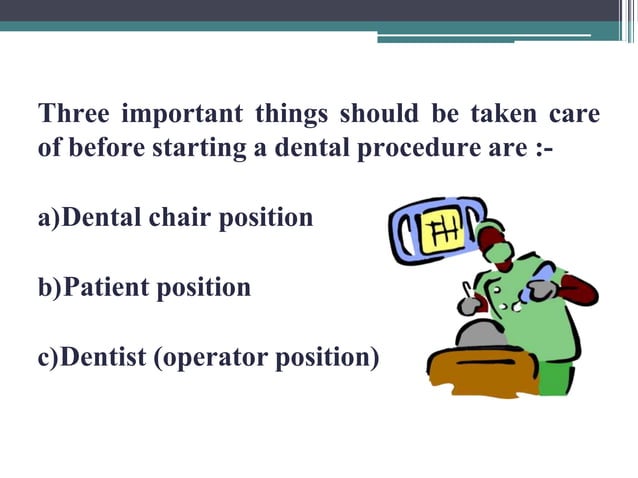 Three important things should be taken care of before starting a dental procedure are :-

a)Dental chair position

b)Patient position

c)Dentist (operator position)